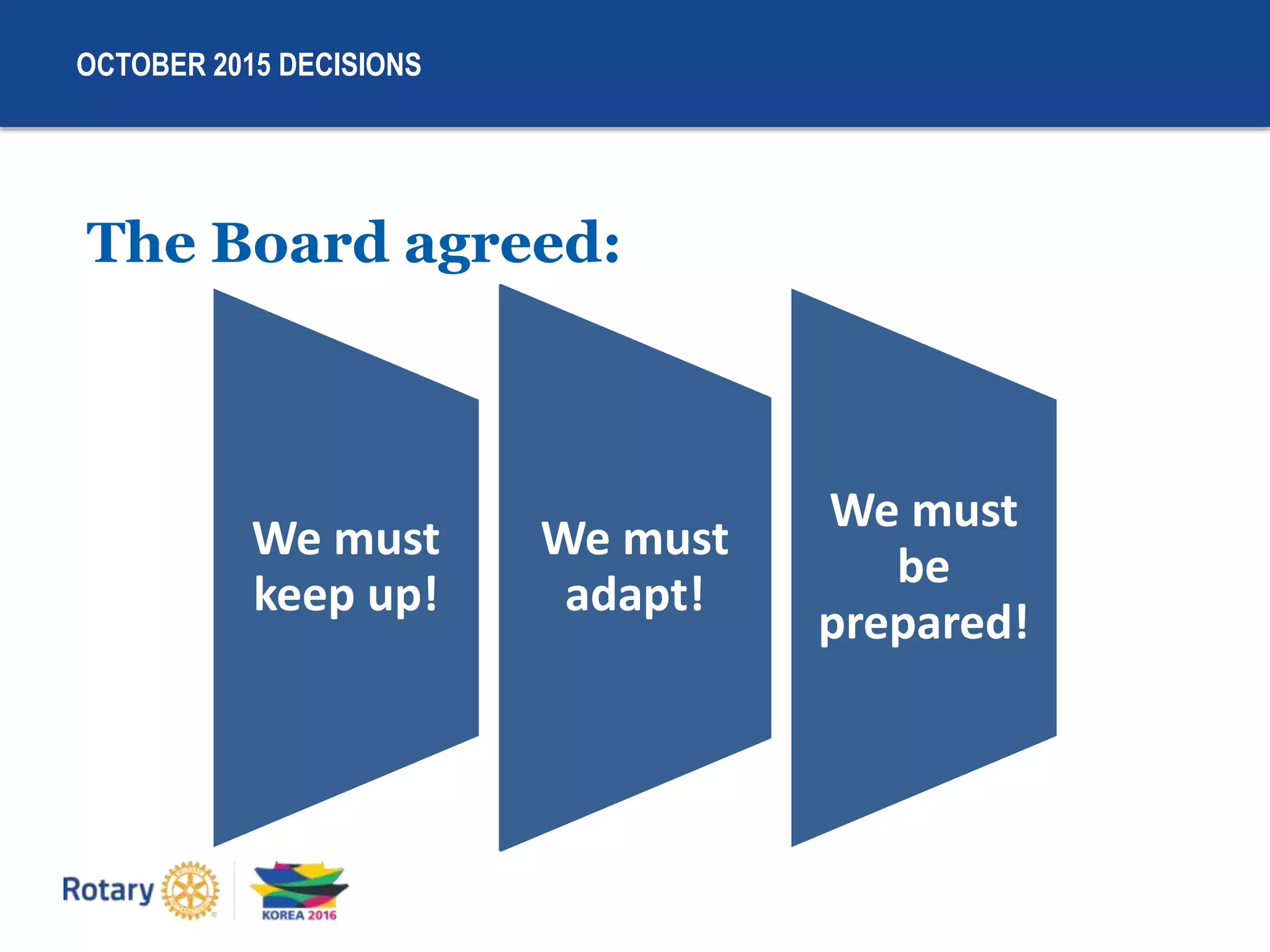 OCTOBER 2015 DECISIONS

The Board agreed:

We must keep up!

We must adapt!

We must be prepared!

Rotary

KOREA 2016